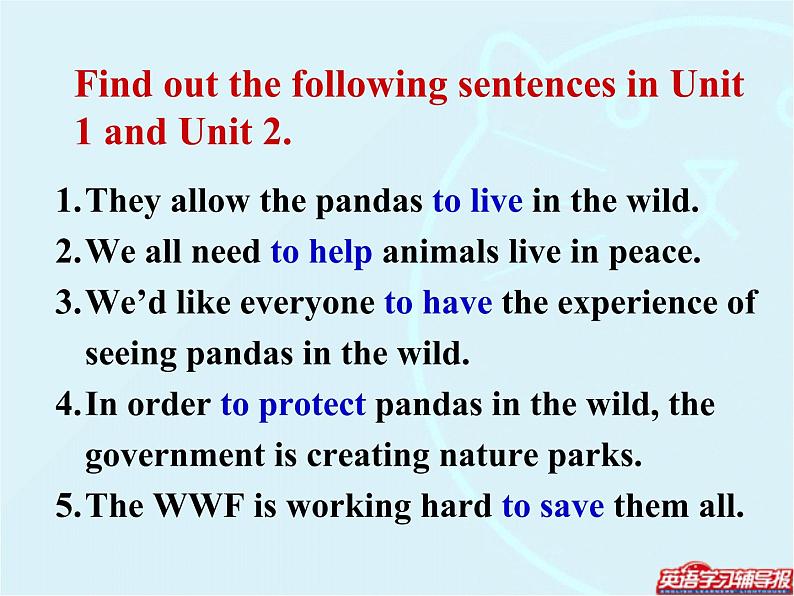 Find out the following sentences in Unit 1 and Unit 2.

1. They allow the pandas to live in the wild.
2. We all need to help animals live in peace.
3. We'd like everyone to have the experience of seeing pandas in the wild.
4. In order to protect pandas in the wild, the government is creating nature parks.
5. The WWF is working hard to save them all.

英语学习辅导报
ENGLISH LEARNERS' LIGHTHOUSE